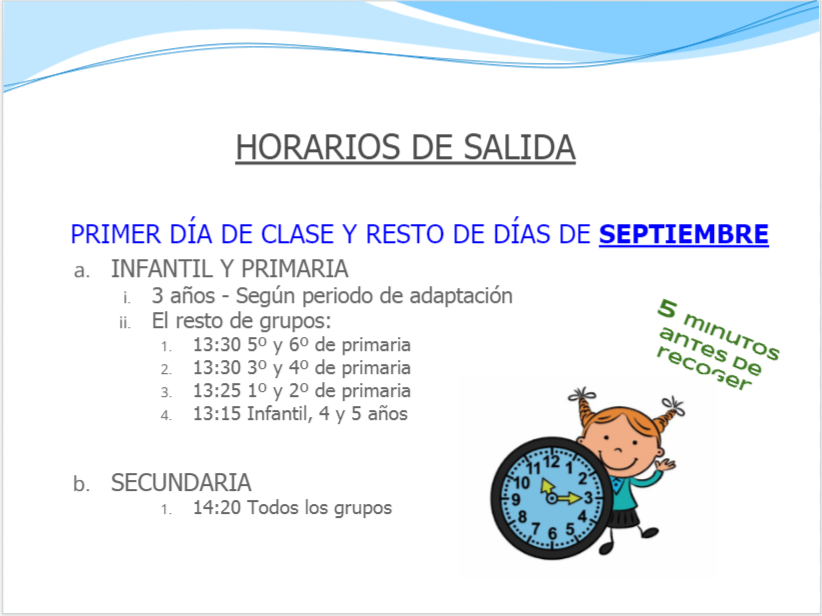 HORARIOS DE SALIDA

PRIMER DÍA DE CLASE Y RESTO DE DÍAS DE SEPTIEMBRE

a. INFANTIL Y PRIMARIA
i. 3 años - Según periodo de adaptación
ii. El resto de grupos:
1. 13:30 5º y 6º de primaria
2. 13:30 3º y 4º de primaria
3. 13:25 1º y 2º de primaria
4. 13:15 Infantil, 4 y 5 años

b. SECUNDARIA
1. 14:20 Todos los grupos

5 minutos antes de recoger

12 1 2 3 4 5 6 7 8 9 10 11